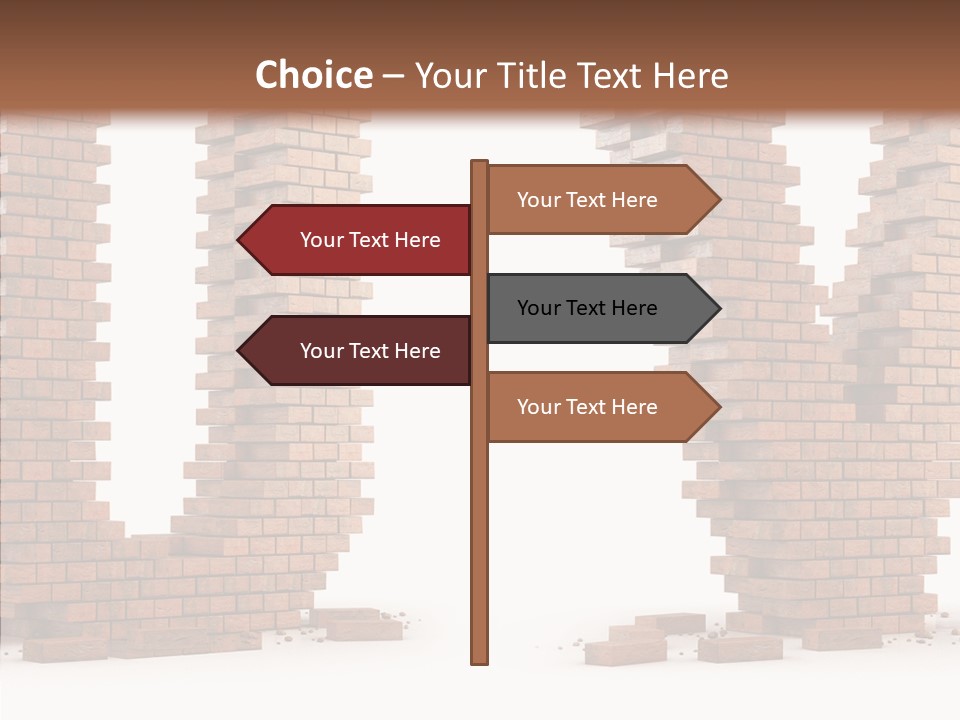 Choice – Your Title Text Here

Your Text Here

Your Text Here

Your Text Here

Your Text Here

Your Text Here